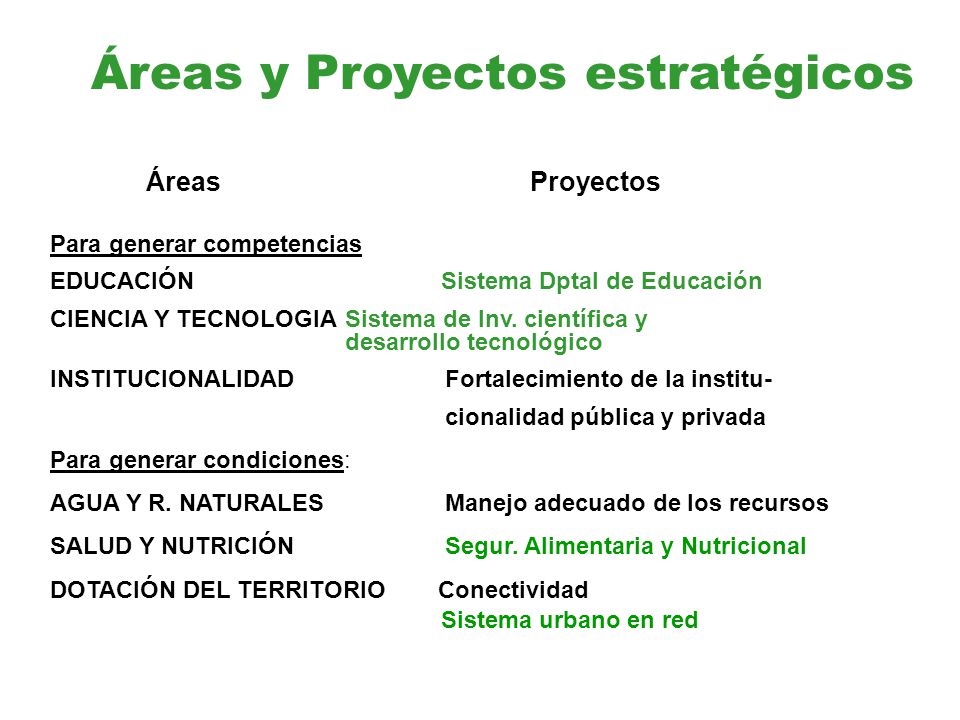 Áreas y Proyectos estratégicos

Áreas

Proyectos

Para generar competencias

EDUCACIÓN

Sistema Dptal de Educación

CIENCIA Y TECNOLOGIA

Sistema de Inv. científica y desarrollo tecnológico

INSTITUCIONALIDAD

Fortalecimiento de la institucionalidad pública y privada

Para generar condiciones:

AGUA Y R. NATURALES

Manejo adecuado de los recursos

SALUD Y NUTRICIÓN

Segur. Alimentaria y Nutricional

DOTACIÓN DEL TERRITORIO

Conectividad

Sistema urbano en red